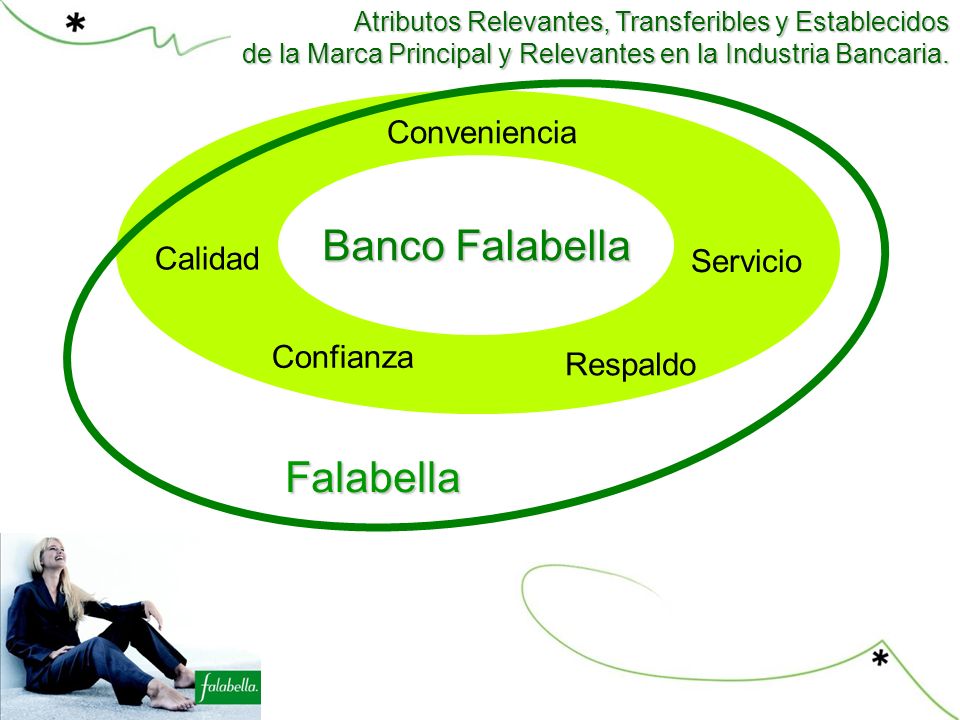 Atributos Relevantes, Transferibles y Establecidos de la Marca Principal y Relevantes en la Industria Bancaria.

Conveniencia

Calidad

Banco Falabella

Servicio

Confianza

Respaldo

Falabella

falabella.